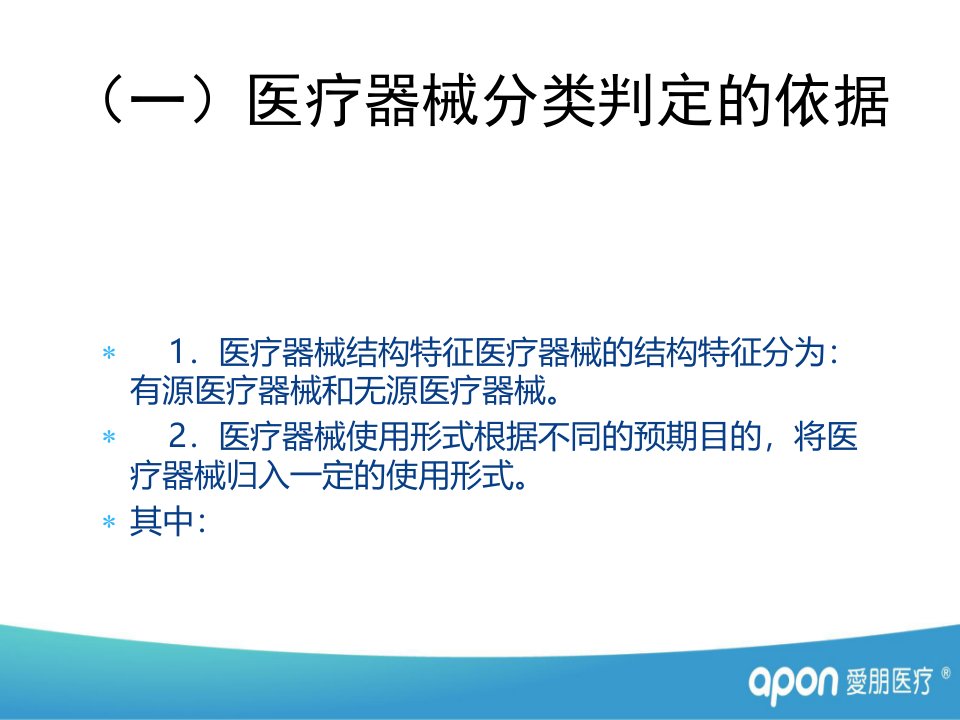 （一）医疗器械分类判定的依据

* 1．医疗器械结构特征医疗器械的结构特征分为：有源医疗器械和无源医疗器械。

* 2．医疗器械使用形式根据不同的预期目的，将医疗器械归入一定的使用形式。

* 其中：

apon 爱朋医疗 ®